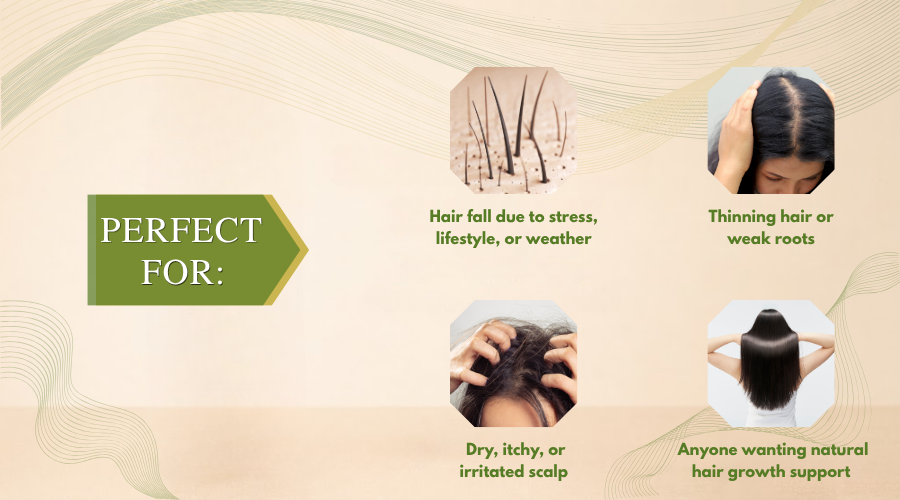 PERFECT FOR:

Hair fall due to stress, lifestyle, or weather

Thinning hair or weak roots

Dry, itchy, or irritated scalp

Anyone wanting natural hair growth support